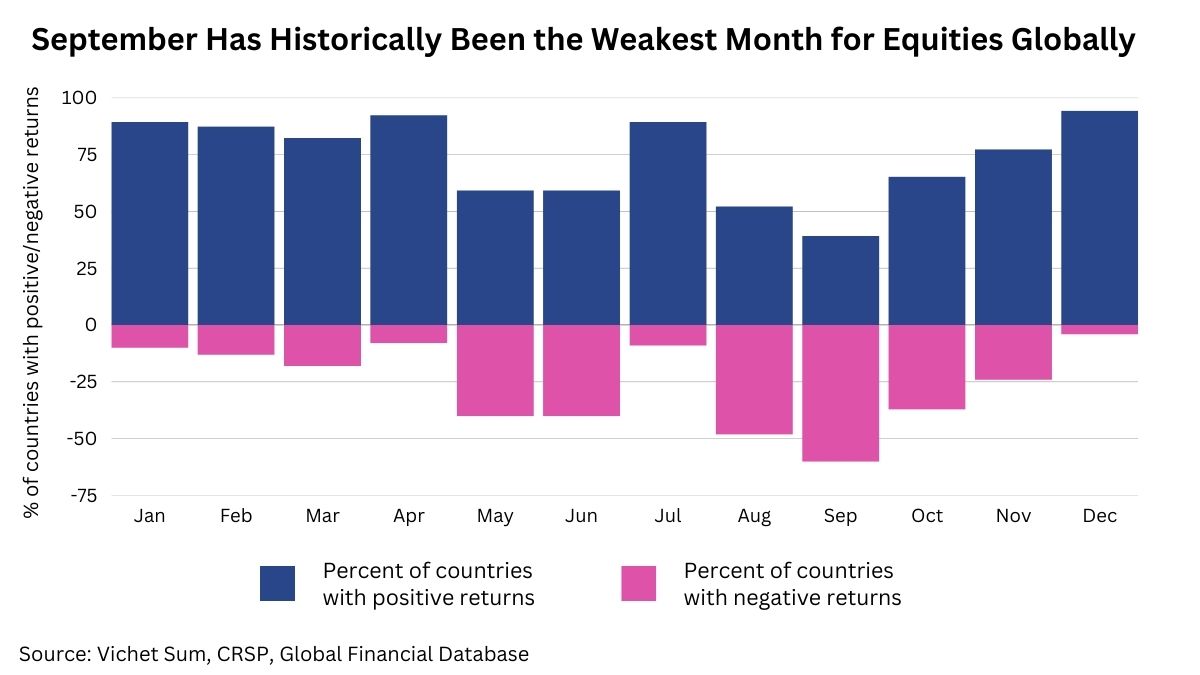 September Has Historically Been the Weakest Month for Equities Globally

% of countries with positive/negative returns

100
75
50
25
0
-25
-50
-75

Jan Feb Mar Apr May Jun Jul Aug Sep Oct Nov Dec

Percent of countries with positive returns

Percent of countries with negative returns

Source: Vichet Sum, CRSP, Global Financial Database